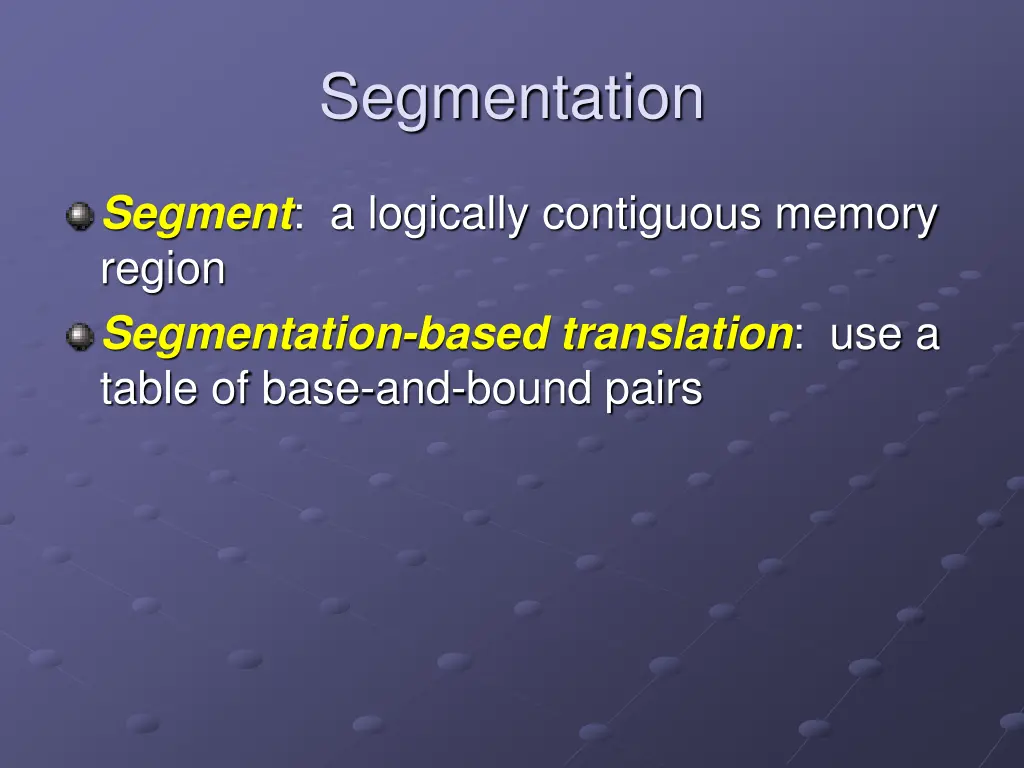 Segmentation

Segment: a logically contiguous memory region

Segmentation-based translation: use a table of base-and-bound pairs